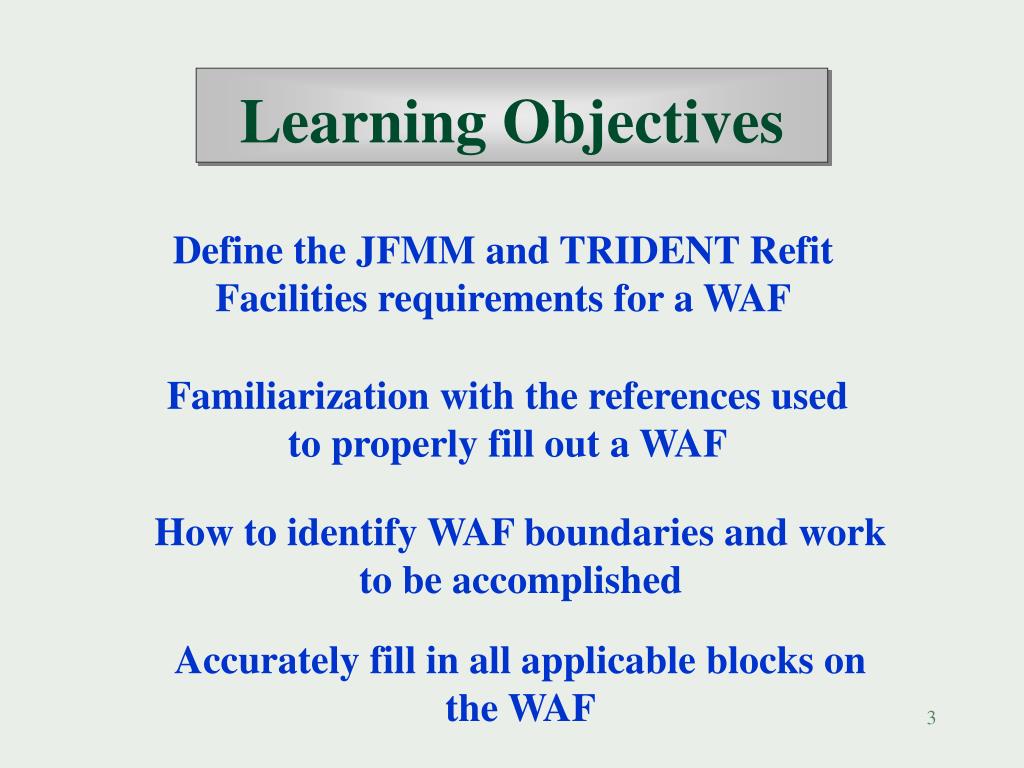 Learning Objectives

Define the JFMM and TRIDENT Refit Facilities requirements for a WAF

Familiarization with the references used to properly fill out a WAF

How to identify WAF boundaries and work to be accomplished

Accurately fill in all applicable blocks on the WAF

3